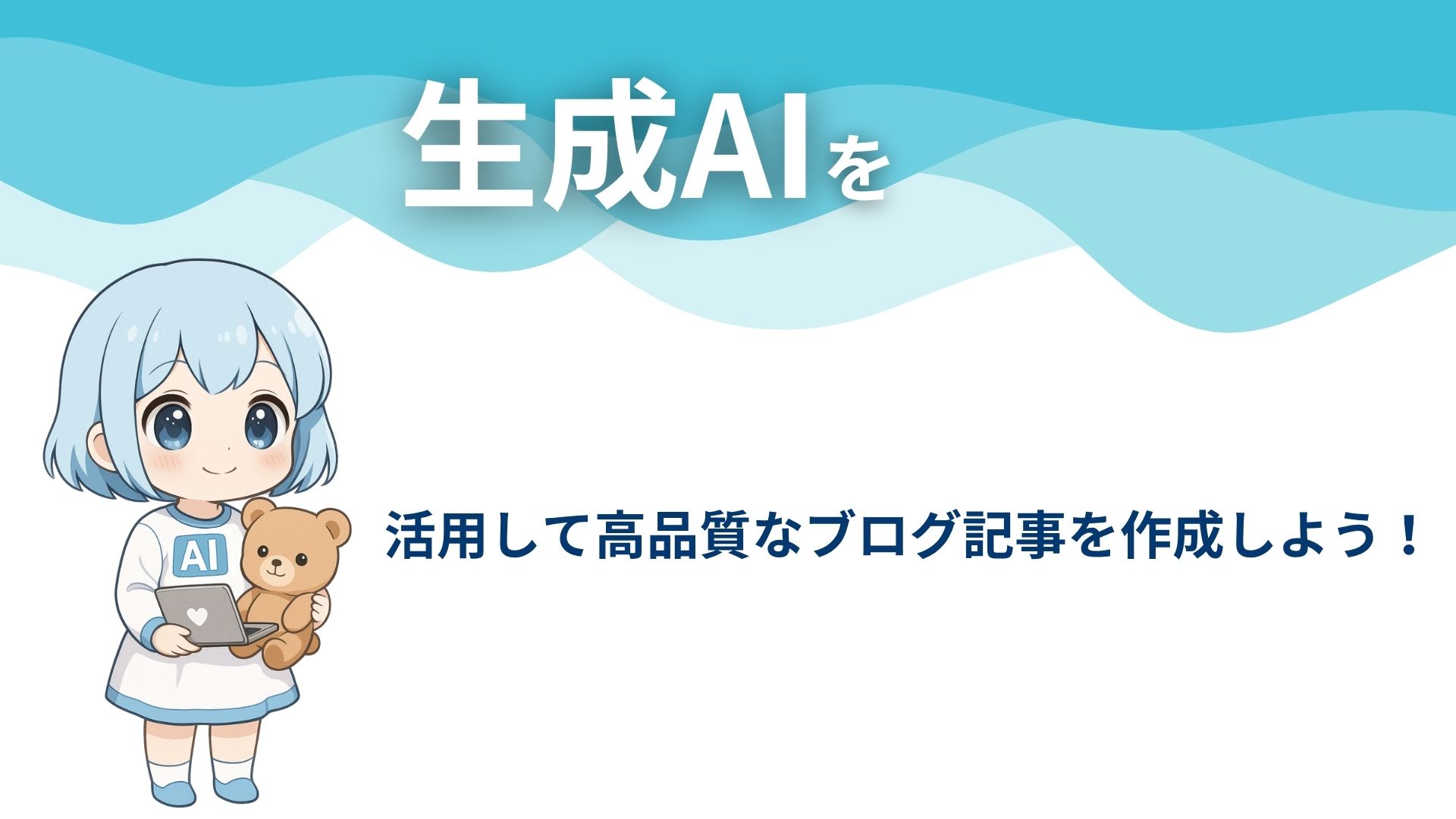 生成AIを

AI

活用して高品質なブログ記事を作成しよう！